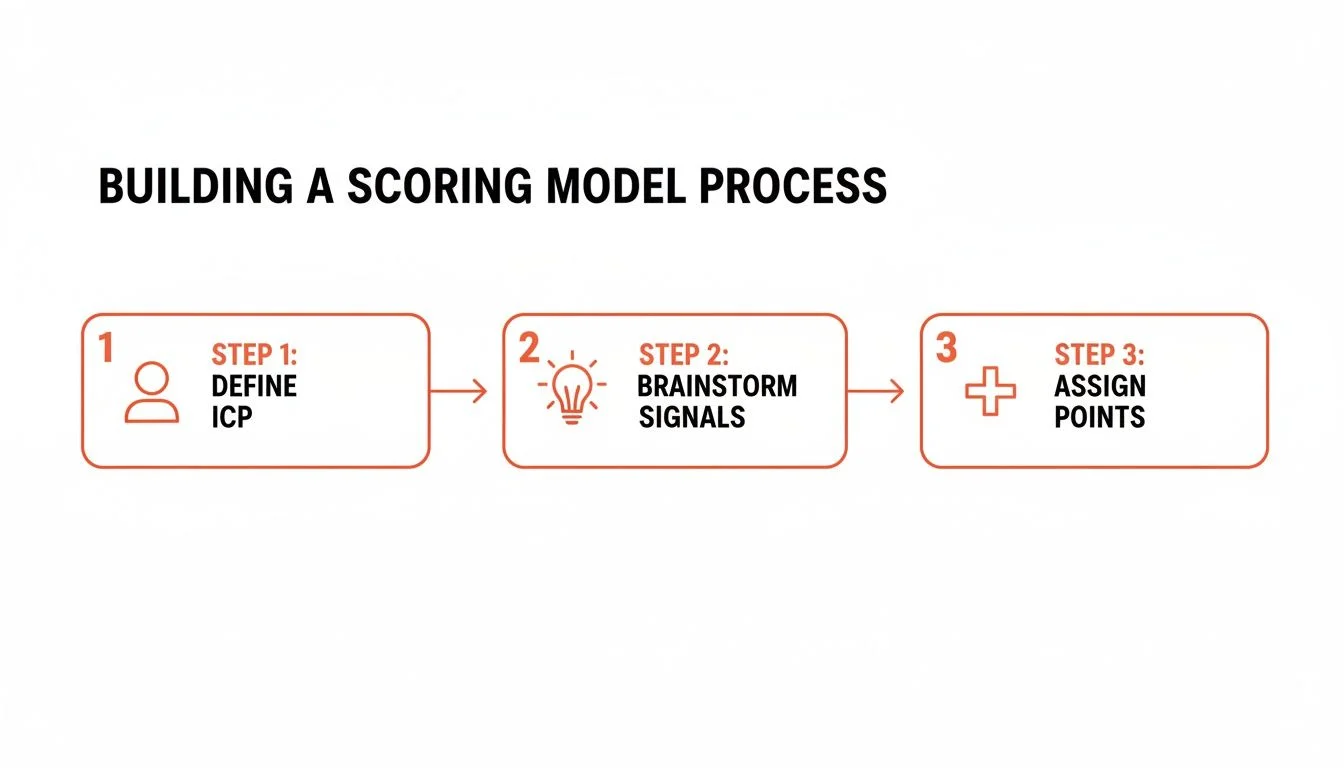 BUILDING A SCORING MODEL PROCESS

1
STEP 1:
DEFINE ICP

2
STEP 2:
BRAINSTORM SIGNALS

3
STEP 3:
ASSIGN POINTS